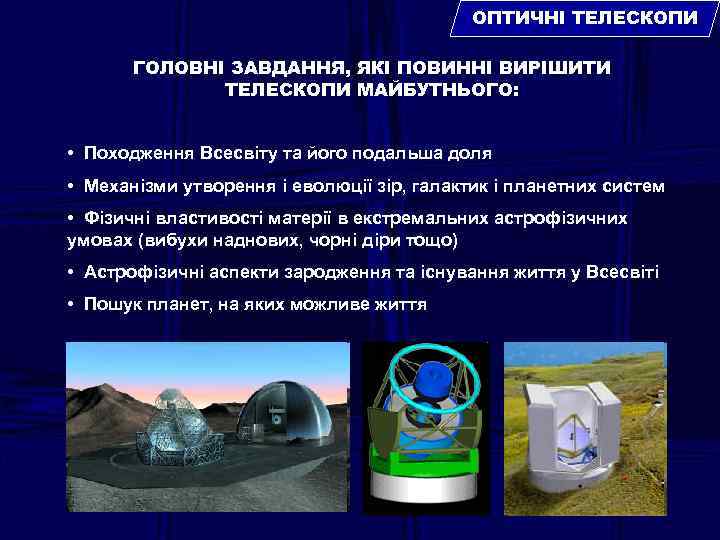 ОПТИЧНІ ТЕЛЕСКОПИ

ГОЛОВНІ ЗАВДАННЯ, ЯКІ ПОВИННІ ВИРІШИТИ ТЕЛЕСКОПИ МАЙБУТНЬОГО:

• Походження Всесвіту та його подальша доля

• Механізми утворення і еволюції зір, галактик і планетних систем

• Фізичні властивості матерії в екстремальних астрофізичних умовах (вибухи наднових, чорні діри тощо)

• Астрофізичні аспекти зародження та існування життя у Всесвіті

• Пошук планет, на яких можливе життя